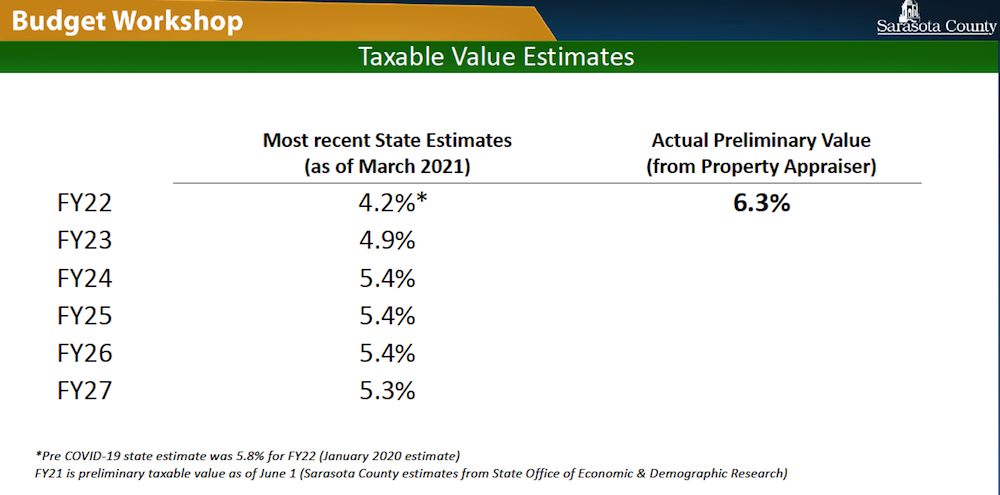 Budget Workshop

Sarasota County

Taxable Value Estimates

| | Most recent State Estimates (as of March 2021) | Actual Preliminary Value (from Property Appraiser) |
|---|---|---|
| FY22 | 4.2%* | **6.3%** |
| FY23 | 4.9% | |
| FY24 | 5.4% | |
| FY25 | 5.4% | |
| FY26 | 5.4% | |
| FY27 | 5.3% | |

*Pre COVID-19 state estimate was 5.8% for FY22 (January 2020 estimate)
FY21 is preliminary taxable value as of June 1 (Sarasota County estimates from State Office of Economic & Demographic Research)